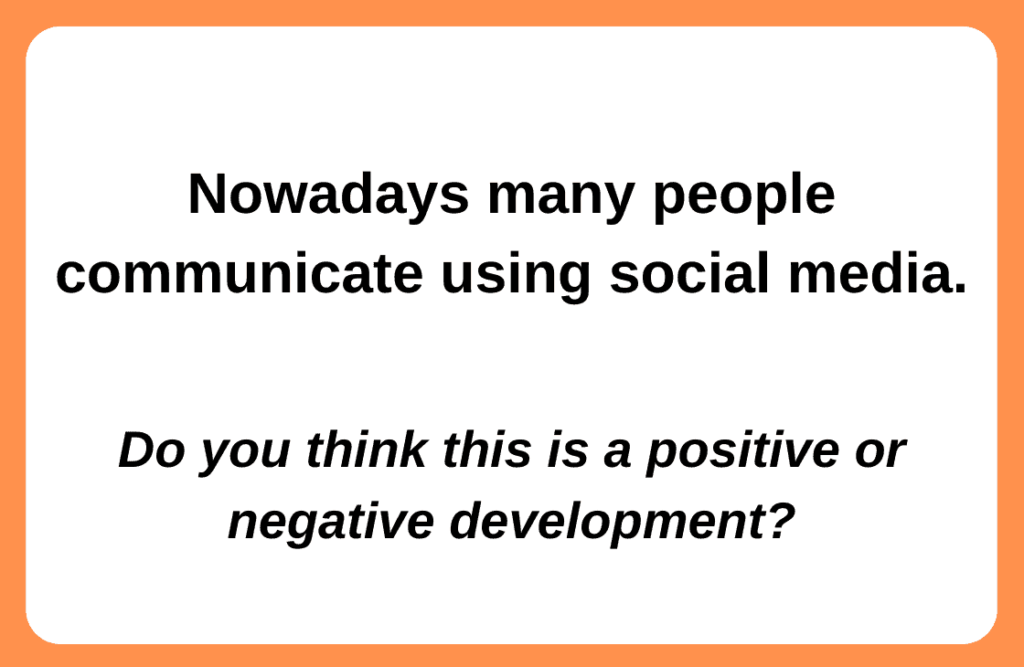 Nowadays many people communicate using social media.

Do you think this is a positive or negative development?